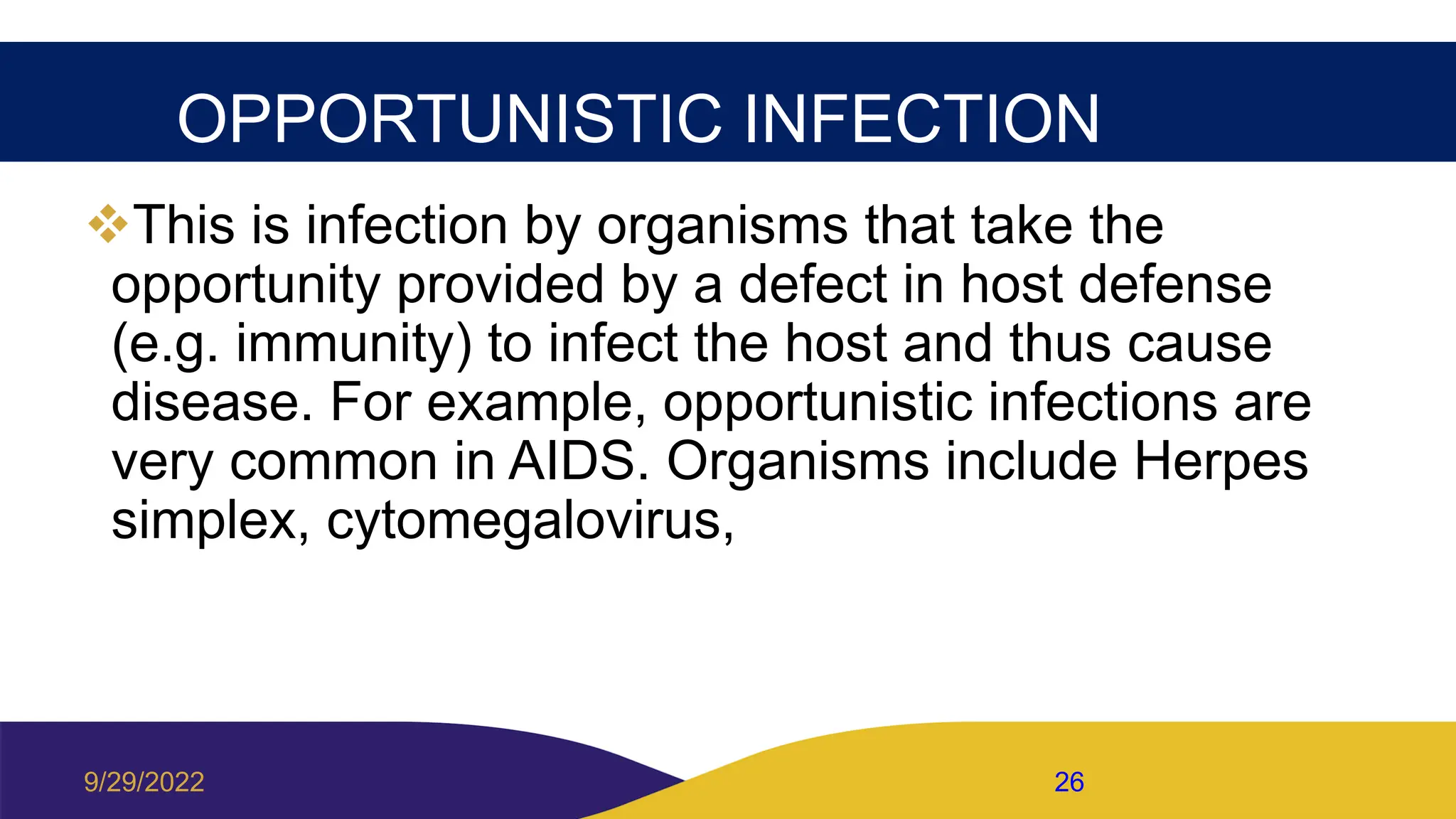 OPPORTUNISTIC INFECTION

❖This is infection by organisms that take the opportunity provided by a defect in host defense (e.g. immunity) to infect the host and thus cause disease. For example, opportunistic infections are very common in AIDS. Organisms include Herpes simplex, cytomegalovirus,

9/29/2022

26